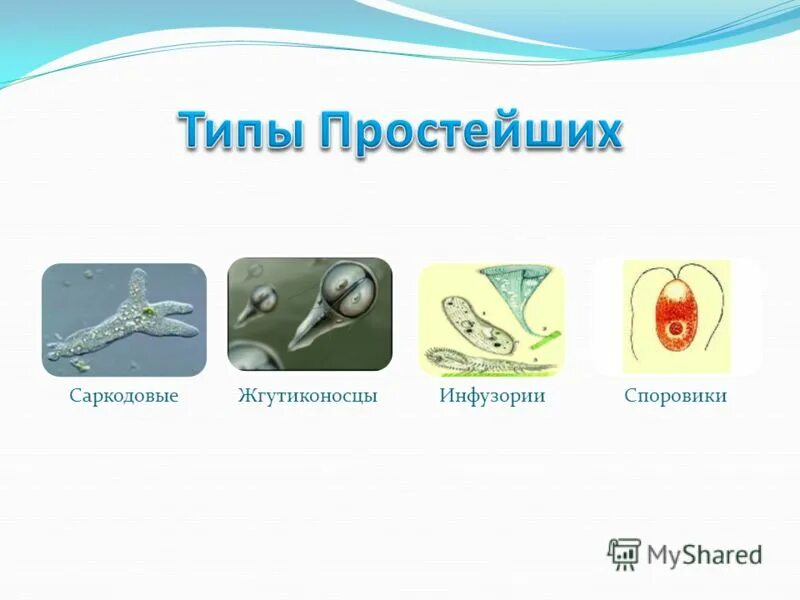 Типы Простейших

Саркодовые

Жгутиконосцы

Инфузории

Споровики

MyShared